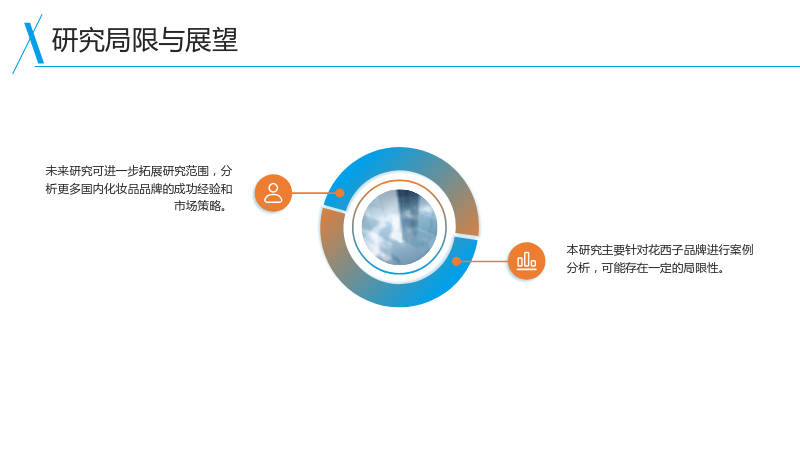 研究局限与展望

未来研究可进一步拓展研究范围，分析更多国内化妆品品牌的成功经验和市场策略。

本研究主要针对花西子品牌进行案例分析，可能存在一定的局限性。